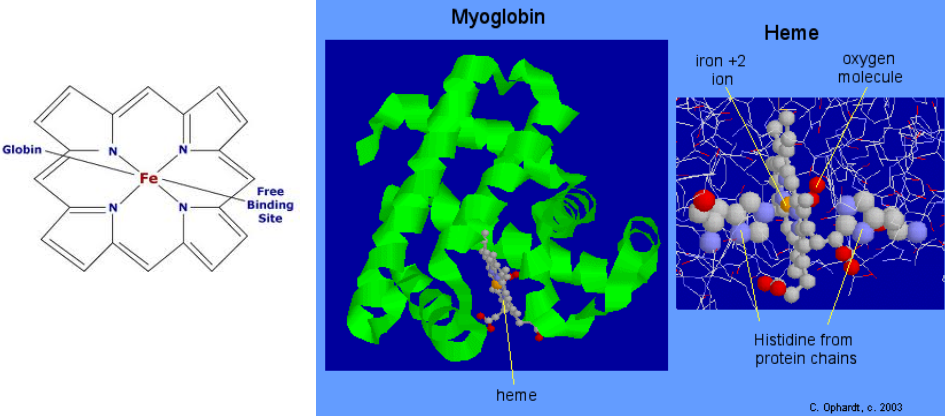 Globin
N
N
Fe
N
N
Free Binding Site

Myoglobin

heme

Heme

iron +2 ion

oxygen molecule

Histidine from protein chains

C. Ophardt, c. 2003